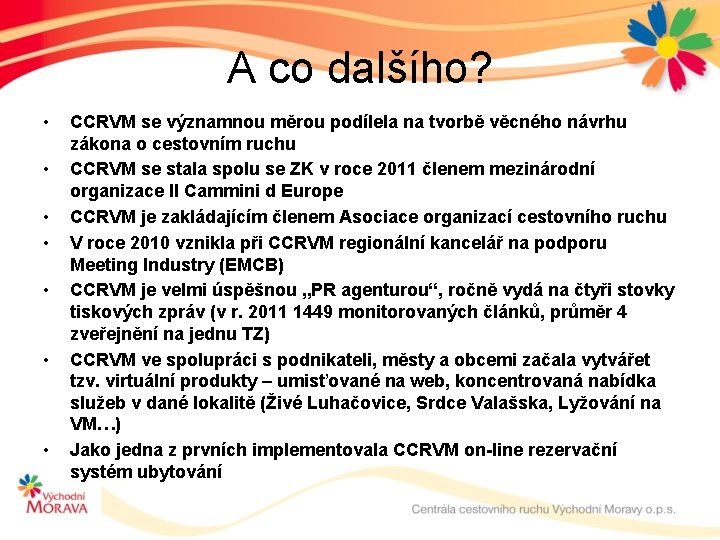 A co dalšího?

• CCRVM se významnou měrou podílela na tvorbě věcného návrhu zákona o cestovním ruchu

• CCRVM se stala spolu se ZK v roce 2011 členem mezinárodní organizace Il Cammini d Europe

• CCRVM je zakládajícím členem Asociace organizací cestovního ruchu

• V roce 2010 vznikla při CCRVM regionální kancelář na podporu Meeting Industry (EMCB)

• CCRVM je velmi úspěšnou „PR agenturou“, ročně vydá na čtyři stovky tiskových zpráv (v r. 2011 1449 monitorovaných článků, průměr 4 zveřejnění na jednu TZ)

• CCRVM ve spolupráci s podnikateli, městy a obcemi začala vytvářet tzv. virtuální produkty – umisťované na web, koncentrovaná nabídka služeb v dané lokalitě (Živé Luhačovice, Srdce Valašska, Lyžování na VM…)

• Jako jedna z prvních implementovala CCRVM on-line rezervační systém ubytování

Východní MORAVA

Centrála cestovního ruchu Východní Moravy o.p.s.